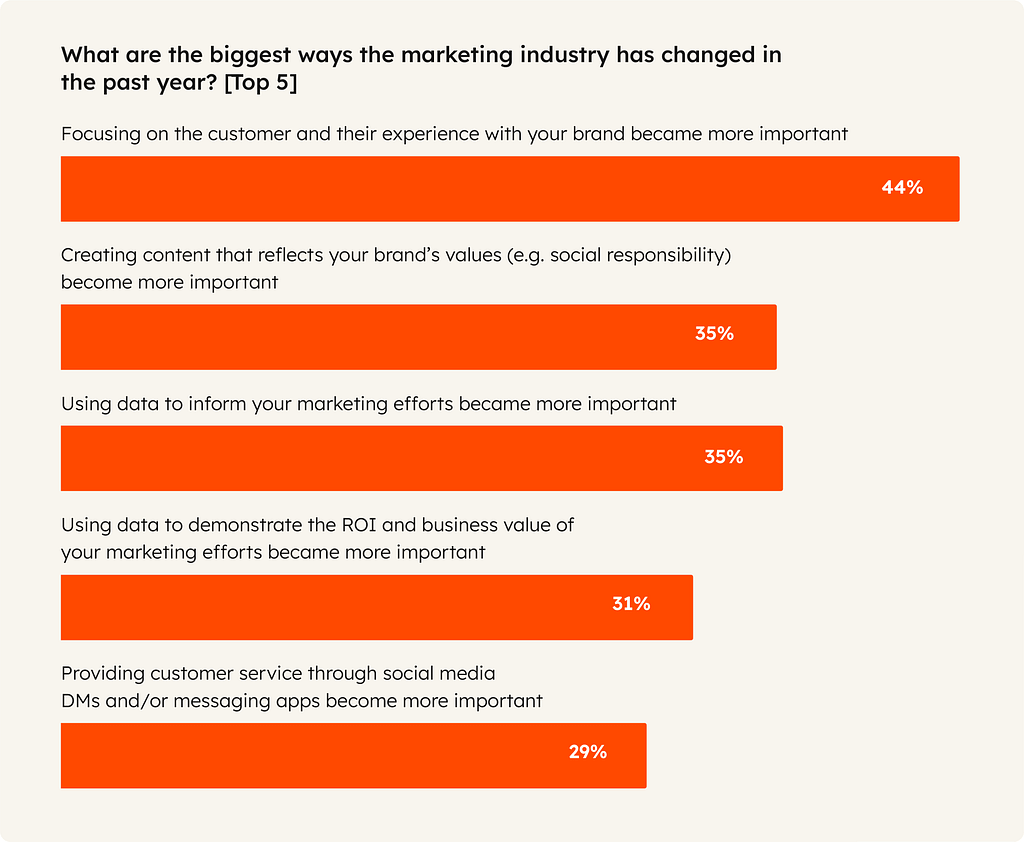 What are the biggest ways the marketing industry has changed in the past year? [Top 5]

Focusing on the customer and their experience with your brand became more important

44%

Creating content that reflects your brand's values (e.g. social responsibility) become more important

35%

Using data to inform your marketing efforts became more important

35%

Using data to demonstrate the ROI and business value of your marketing efforts became more important

31%

Providing customer service through social media DMs and/or messaging apps become more important

29%